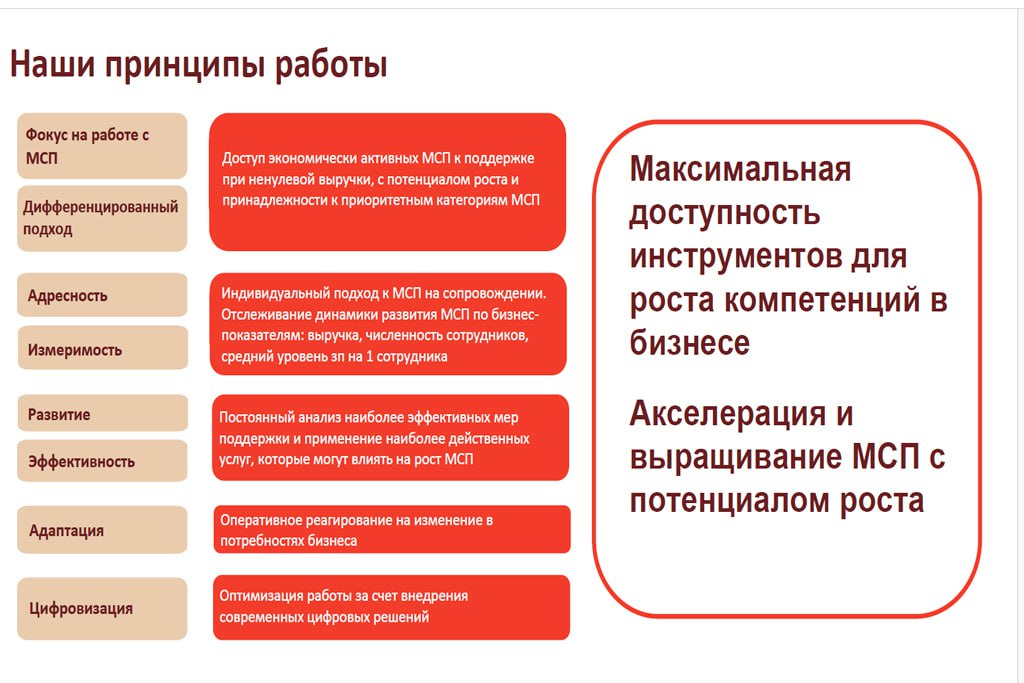 Наши принципы работы

Фокус на работе с МСП

Дифференцированный подход

Доступ экономически активных МСП к поддержке при ненулевой выручки, с потенциалом роста и принадлежности к приоритетным категориям МСП

Адресность

Измеримость

Индивидуальный подход к МСП на сопровождении. Отслеживание динамики развития МСП по бизнес-показателям: выручка, численность сотрудников, средний уровень зп на 1 сотрудника

Развитие

Эффективность

Постоянный анализ наиболее эффективных мер поддержки и применение наиболее действенных услуг, которые могут влиять на рост МСП

Адаптация

Оперативное реагирование на изменение в потребностях бизнеса

Цифровизация

Оптимизация работы за счет внедрения современных цифровых решений

Максимальная доступность инструментов для роста компетенций в бизнесе

Акселерация и выращивание МСП с потенциалом роста